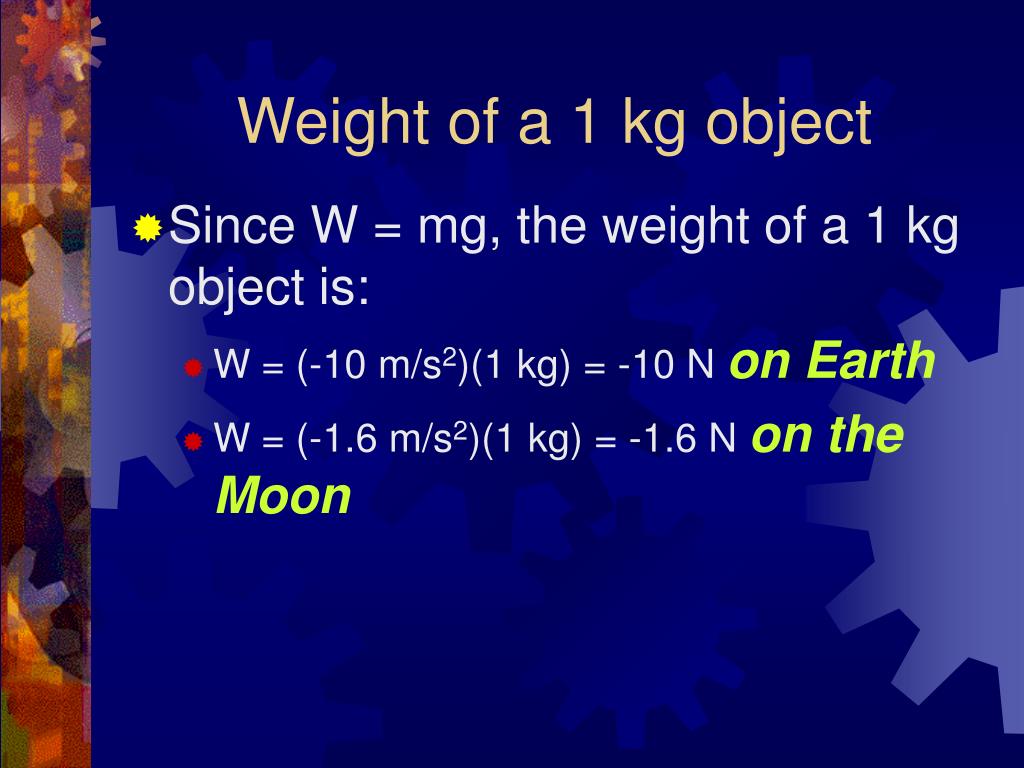 Weight of a 1 kg object

Since W = mg, the weight of a 1 kg object is:

W = (-10 m/s$^2$)(1 kg) = -10 N on Earth

W = (-1.6 m/s$^2$)(1 kg) = -1.6 N on the Moon